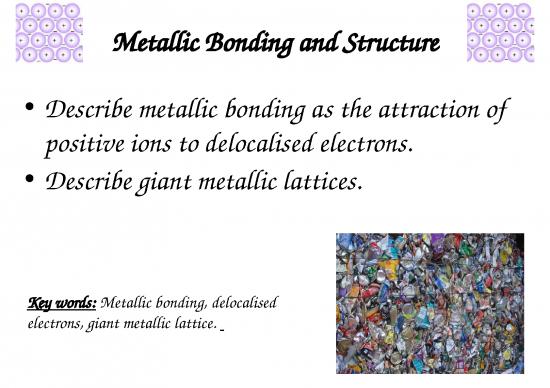 Metallic Bonding and Structure

• Describe metallic bonding as the attraction of positive ions to delocalised electrons.
• Describe giant metallic lattices.

Key words: Metallic bonding, delocalised electrons, giant metallic lattice.